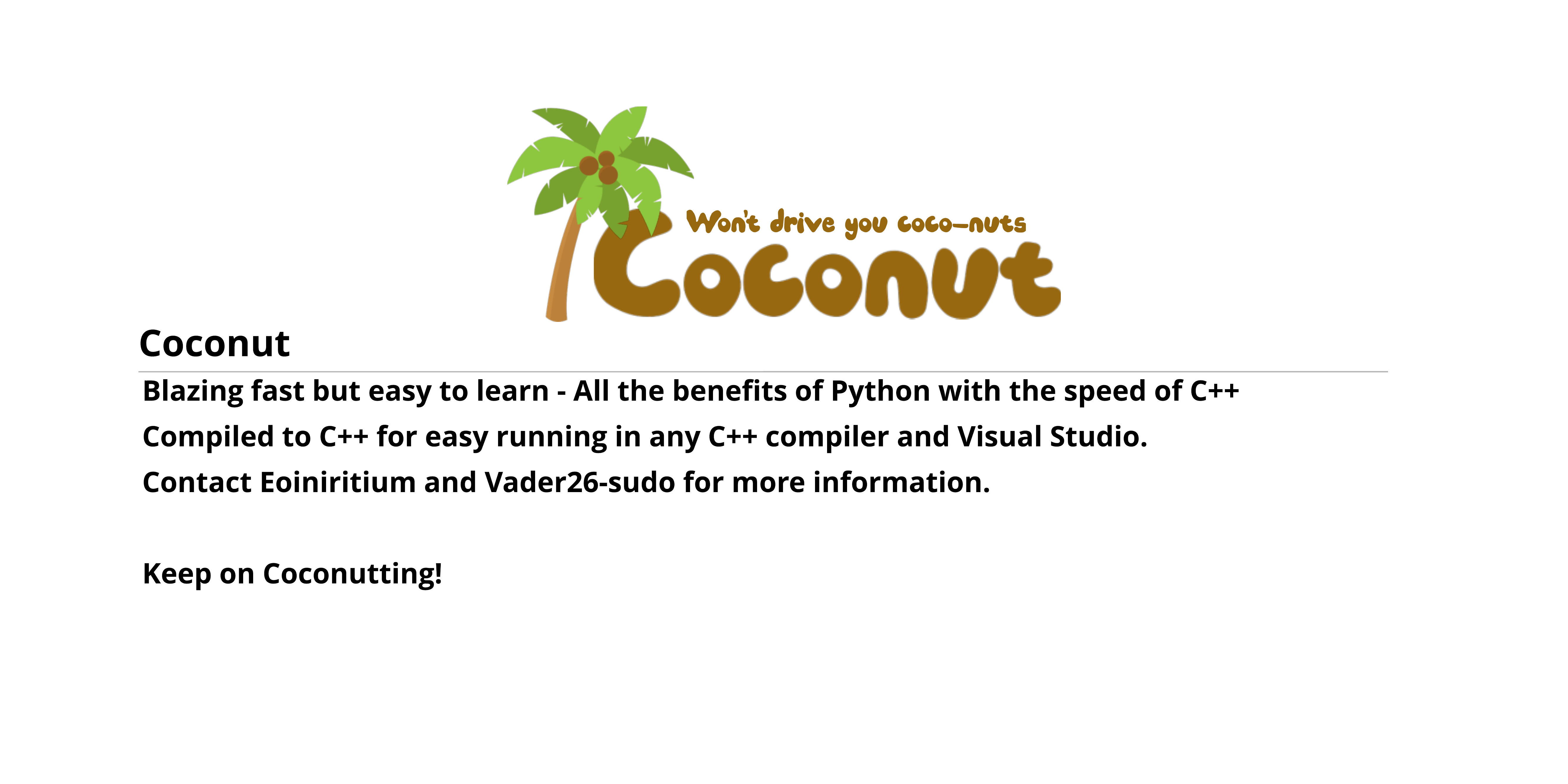 Won't drive you coco-nuts

Coconut

Coconut

Blazing fast but easy to learn - All the benefits of Python with the speed of C++

Compiled to C++ for easy running in any C++ compiler and Visual Studio.

Contact Eoiniritium and Vader26-sudo for more information.

Keep on Coconutting!